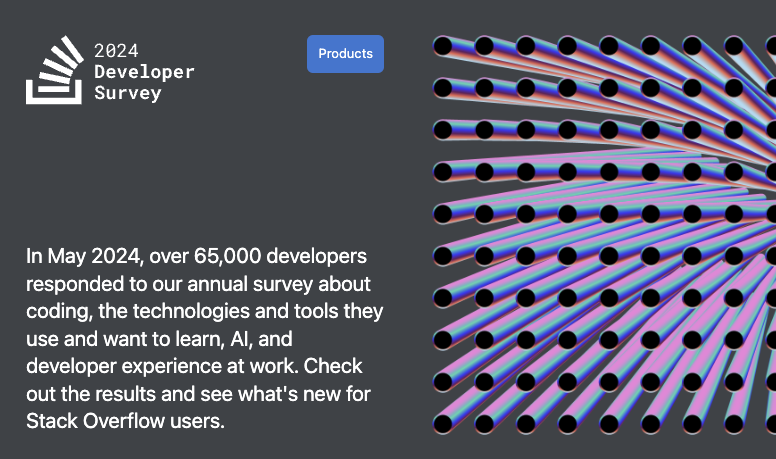 2024
Developer
Survey

Products

In May 2024, over 65,000 developers responded to our annual survey about coding, the technologies and tools they use and want to learn, AI, and developer experience at work. Check out the results and see what's new for Stack Overflow users.